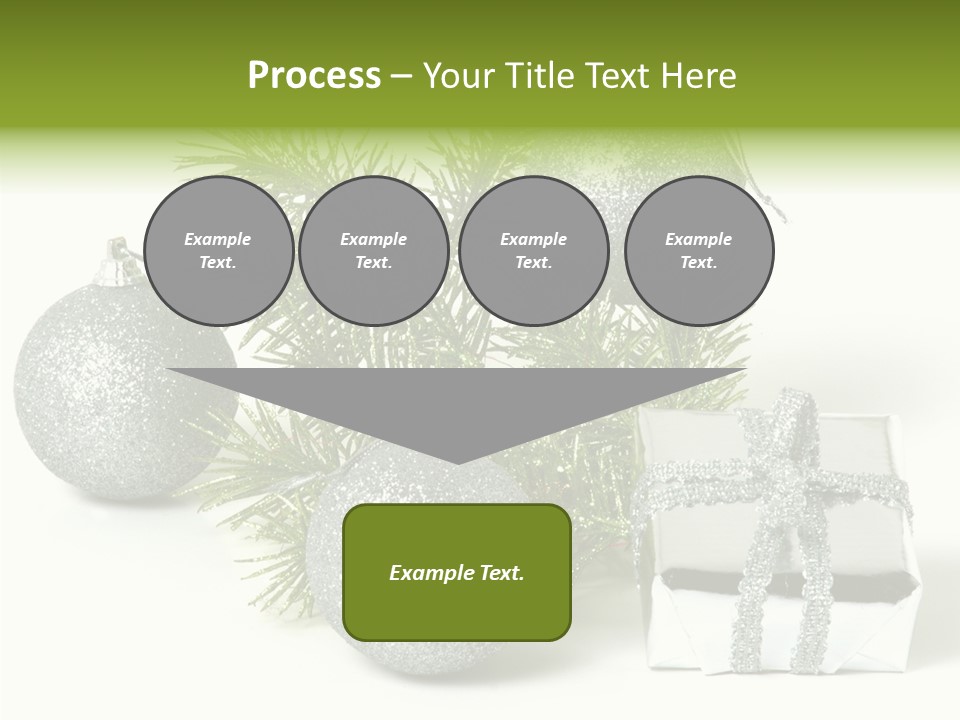 Process – Your Title Text Here

Example Text.

Example Text.

Example Text.

Example Text.

Example Text.